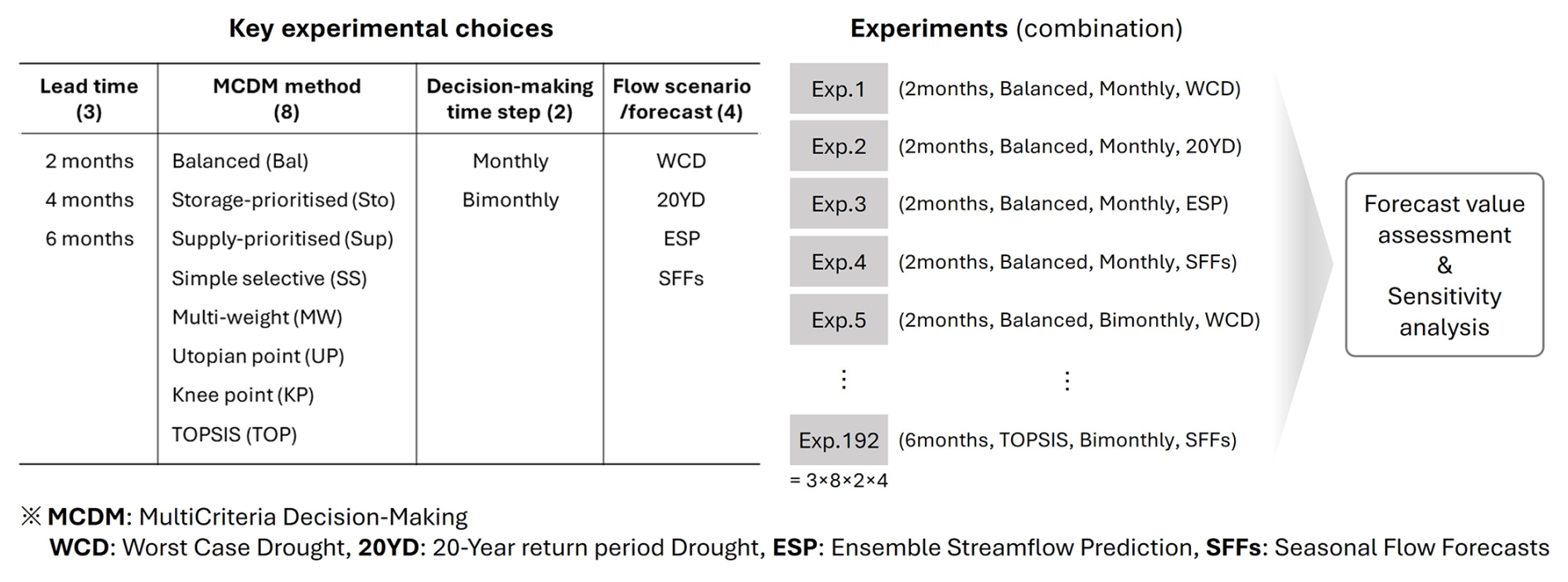 Key experimental choices

| Lead time (3) | MCDM method (8) | Decision-making time step (2) | Flow scenario /forecast (4) |
|---|---|---|---|
| 2 months | Balanced (Bal) | Monthly | WCD |
| 4 months | Storage-prioritised (Sto) | Bimonthly | 20YD |
| 6 months | Supply-prioritised (Sup) | | ESP |
| | Simple selective (SS) | | SFFs |
| | Multi-weight (MW) | | |
| | Utopian point (UP) | | |
| | Knee point (KP) | | |
| | TOPSIS (TOP) | | |

Experiments (combination)

Exp.1 (2months, Balanced, Monthly, WCD)
Exp.2 (2months, Balanced, Monthly, 20YD)
Exp.3 (2months, Balanced, Monthly, ESP)
Exp.4 (2months, Balanced, Monthly, SFFs)
Exp.5 (2months, Balanced, Bimonthly, WCD)
⋮ ⋮
Exp.192 (6months, TOPSIS, Bimonthly, SFFs)
= 3×8×2×4

Forecast value assessment & Sensitivity analysis

※ MCDM: MultiCriteria Decision-Making
WCD: Worst Case Drought, 20YD: 20-Year return period Drought, ESP: Ensemble Streamflow Prediction, SFFs: Seasonal Flow Forecasts